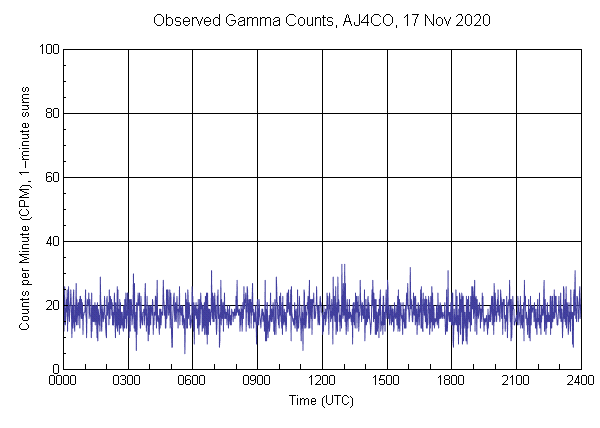 Observed Gamma Counts, AJ4CO, 17 Nov 2020

Counts per Minute (CPM), 1-minute sums

100
80
60
40
20
0

0000 0300 0600 0900 1200 1500 1800 2100 2400

Time (UTC)